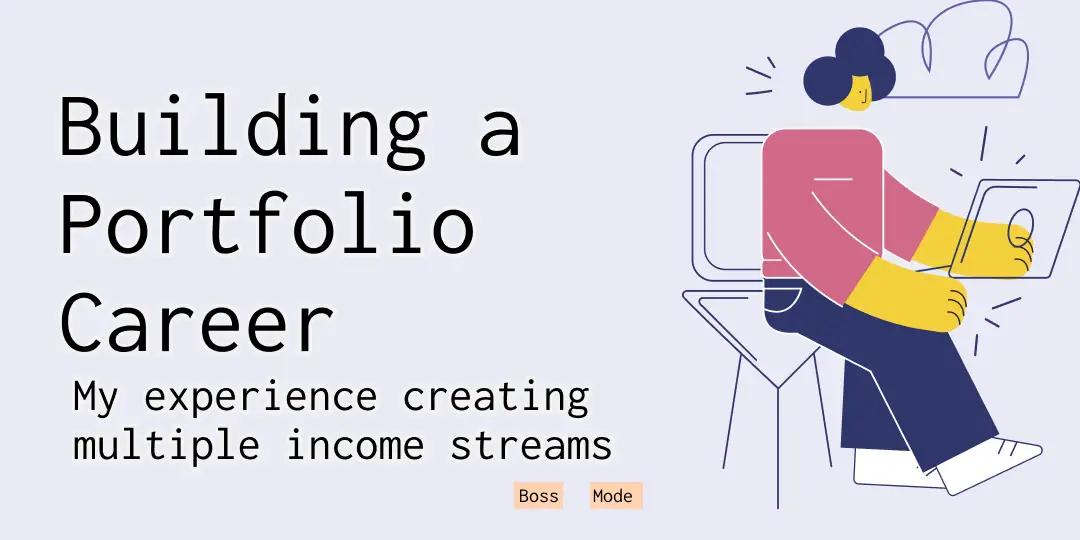 Building a Portfolio Career

My experience creating multiple income streams

Boss Mode